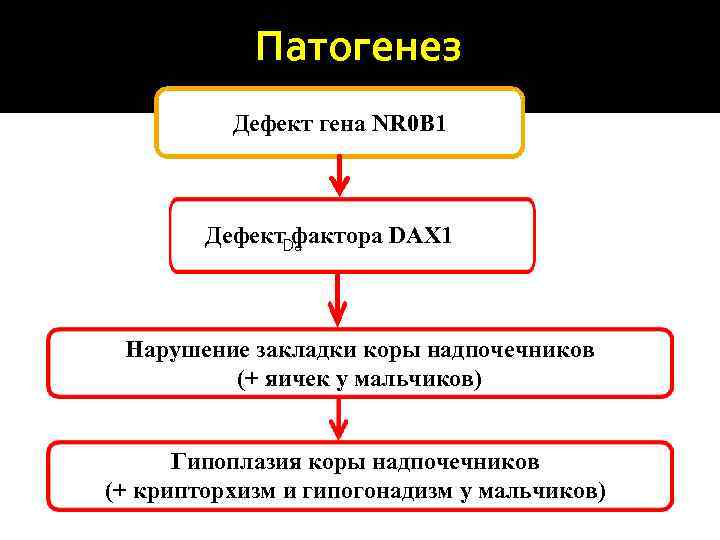 Патогенез

Дефект гена NR0B1

Дефект фактора DAX1

Da

Нарушение закладки коры надпочечников (+ яичек у мальчиков)

Гипоплазия коры надпочечников (+ крипторхизм и гипогонадизм у мальчиков)